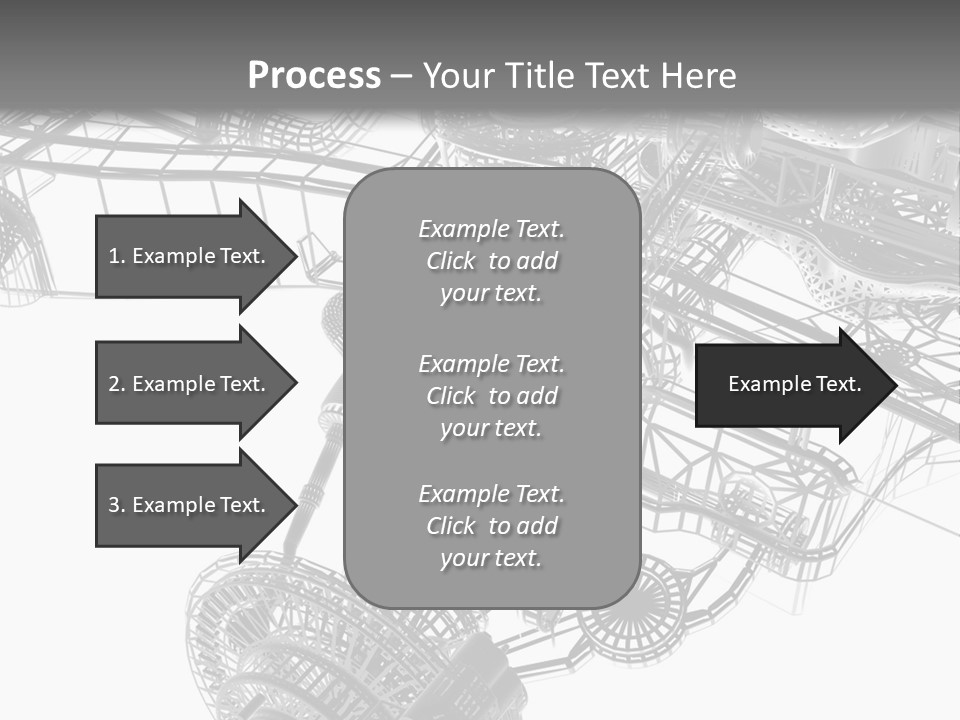 Process – Your Title Text Here

1. Example Text.

2. Example Text.

3. Example Text.

Example Text. Click to add your text.

Example Text. Click to add your text.

Example Text. Click to add your text.

Example Text.